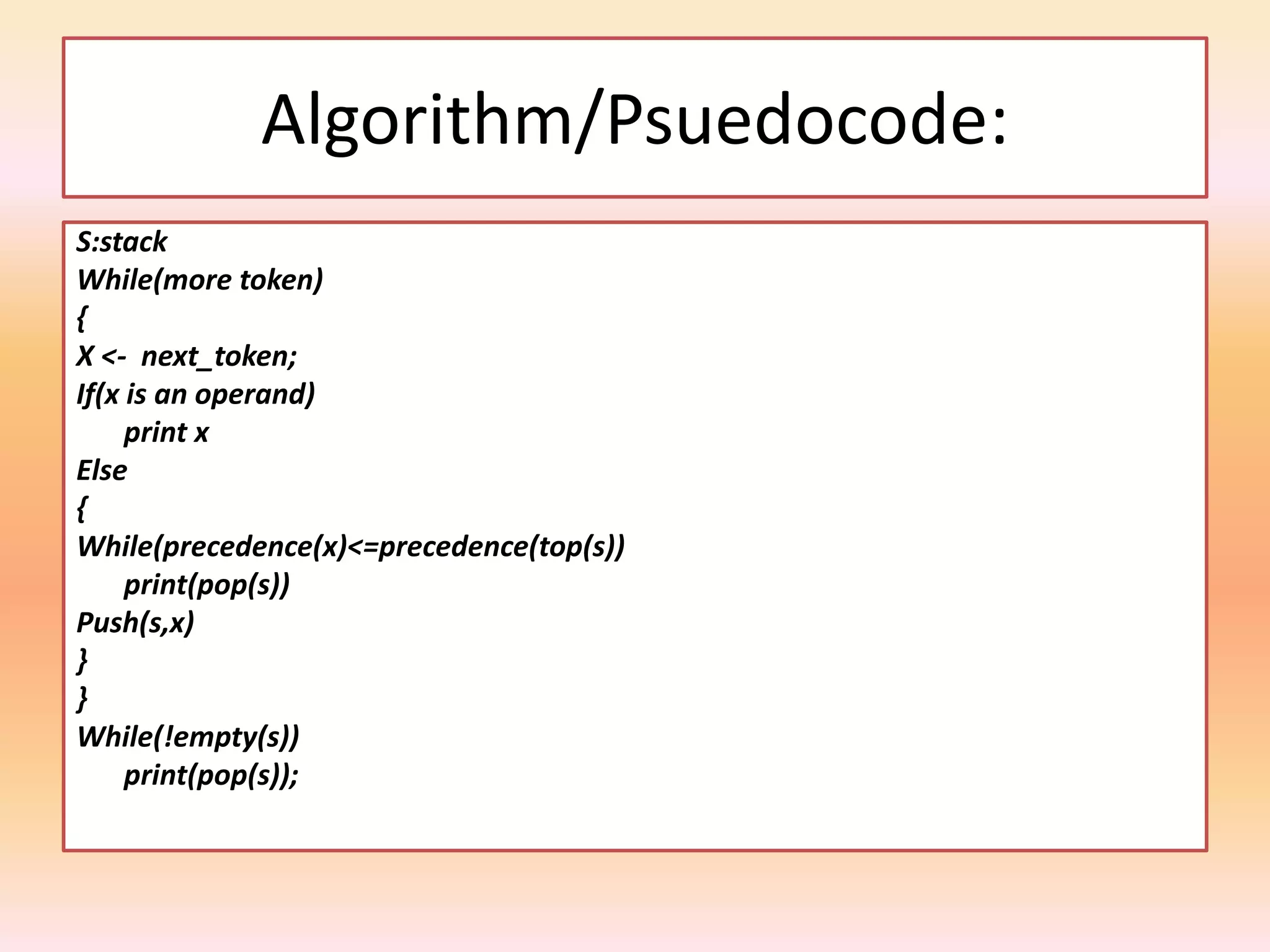 Algorithm/Psuedocode:

S:stack
While(more token)
{
X <-  next_token;
If(x is an operand)
print x
Else
{
While(precedence(x)<=precedence(top(s))
print(pop(s))
Push(s,x)
}
}
While(!empty(s))
print(pop(s));